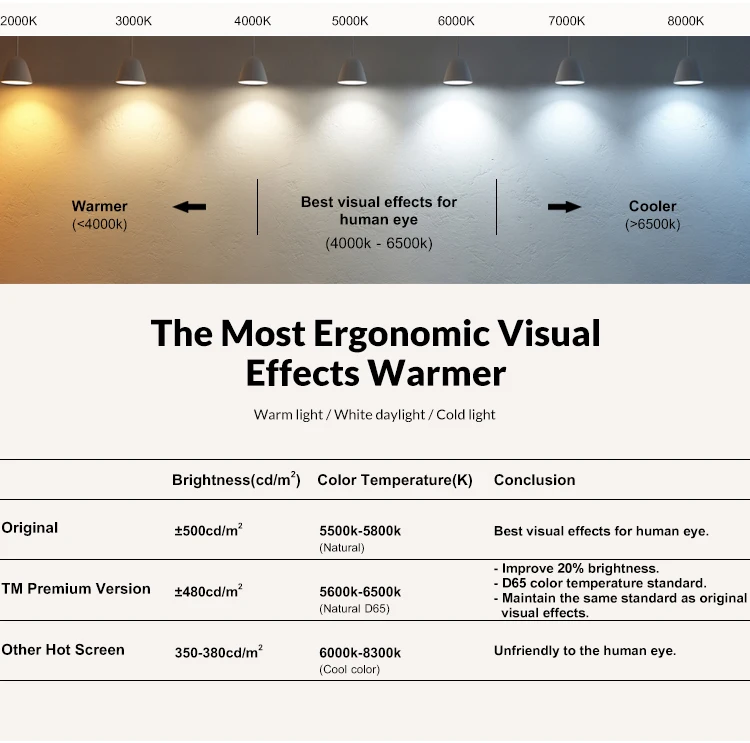 2000K 3000K 4000K 5000K 6000K 7000K 8000K

Warmer
(<4000k)

Best visual effects for human eye
(4000k - 6500k)

Cooler
(>6500k)

The Most Ergonomic Visual Effects Warmer

Warm light / White daylight / Cold light

| | Brightness(cd/m$^2$) | Color Temperature(K) | Conclusion |
|---|---|---|---|
| Original | ±500cd/m$^2$ | 5500k-5800k (Natural) | Best visual effects for human eye. |
| TM Premium Version | ±480cd/m$^2$ | 5600k-6500k (Natural D65) | - Improve 20% brightness. - D65 color temperature standard. - Maintain the same standard as original visual effects. |
| Other Hot Screen | 350-380cd/m$^2$ | 6000k-8300k (Cool color) | Unfriendly to the human eye. |